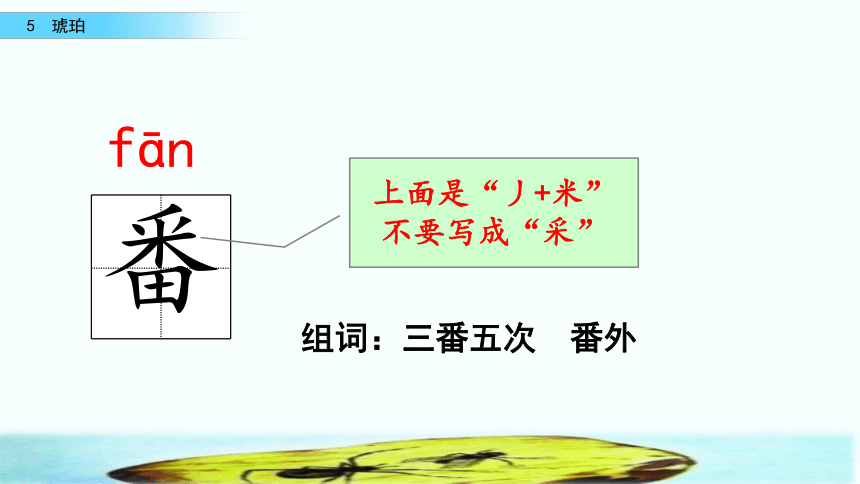 5 琥珀

fān

番

上面是“丿+米”
不要写成“采”

组词：三番五次　番外